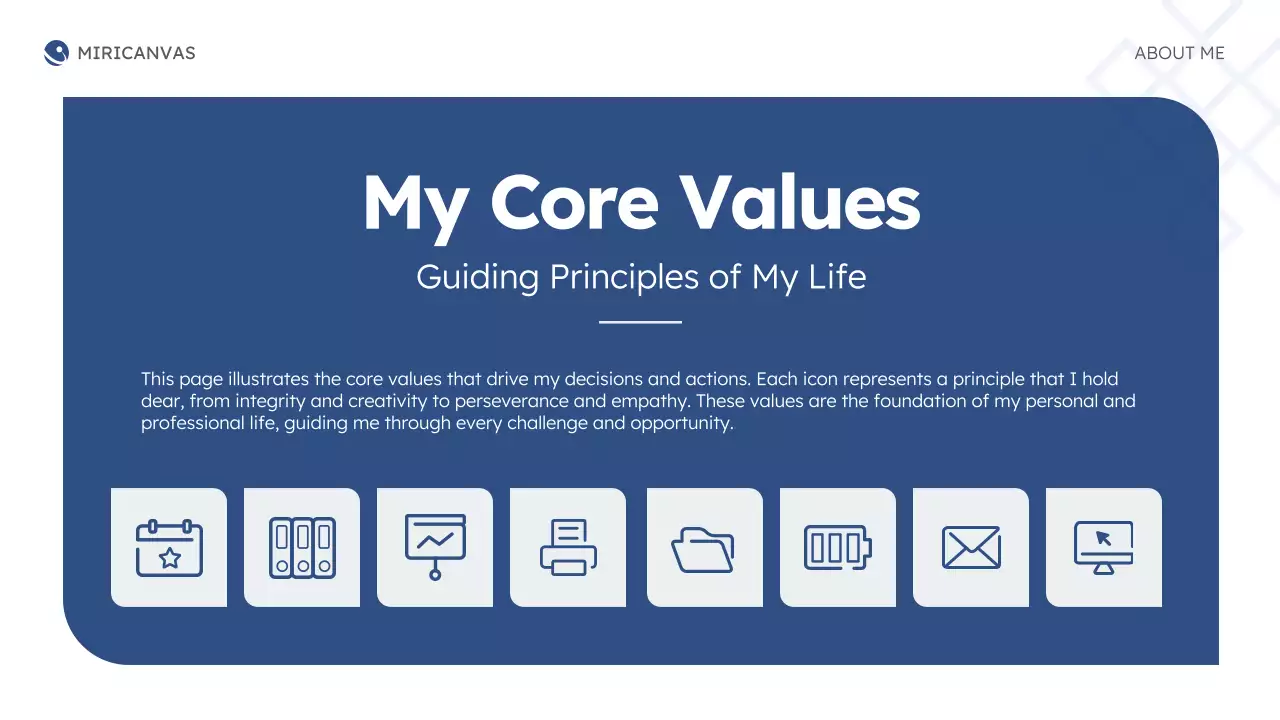 MIRICANVAS

ABOUT ME

My Core Values

Guiding Principles of My Life

This page illustrates the core values that drive my decisions and actions. Each icon represents a principle that I hold dear, from integrity and creativity to perseverance and empathy. These values are the foundation of my personal and professional life, guiding me through every challenge and opportunity.